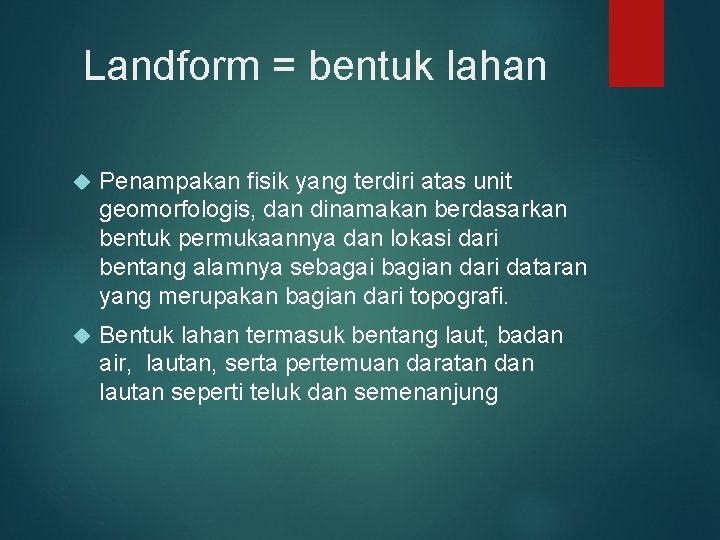 Landform = bentuk lahan

Penampakan fisik yang terdiri atas unit geomorfologis, dan dinamakan berdasarkan bentuk permukaannya dan lokasi dari bentang alamnya sebagai bagian dari dataran yang merupakan bagian dari topografi.

Bentuk lahan termasuk bentang laut, badan air, lautan, serta pertemuan daratan dan lautan seperti teluk dan semenanjung